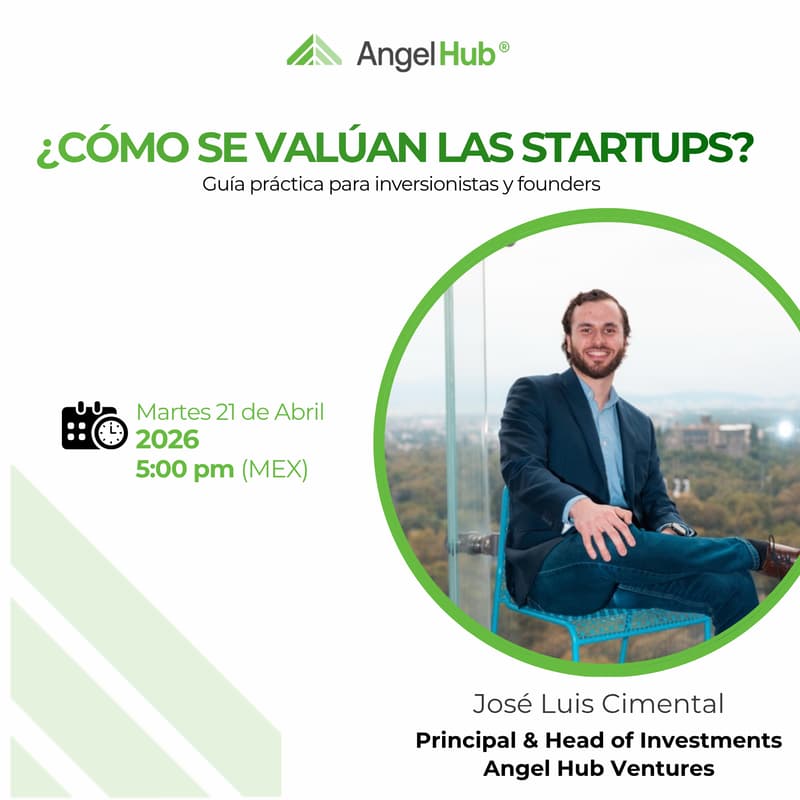 AngelHub®

¿CÓMO SE VALÚAN LAS STARTUPS?
Guía práctica para inversionistas y founders

Martes 21 de Abril
2026
5:00 pm (MEX)

José Luis Cimental
Principal & Head of Investments
Angel Hub Ventures